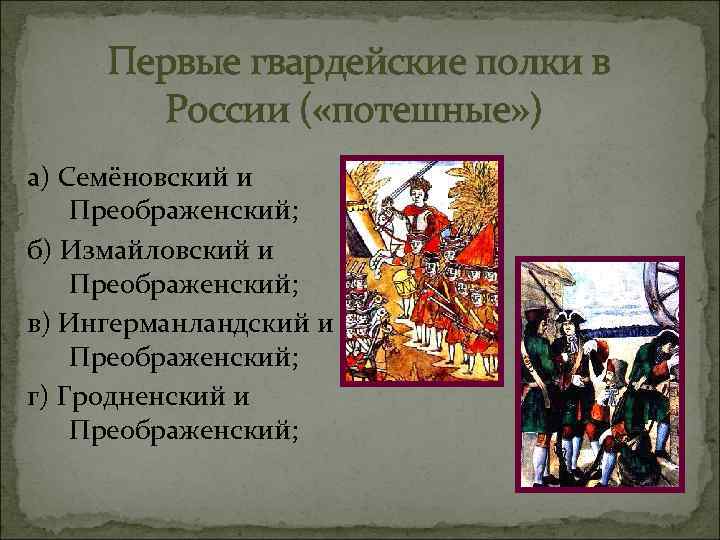 Первые гвардейские полки в России («потешные»)

а) Семёновский и Преображенский;

б) Измайловский и Преображенский;

в) Ингерманландский и Преображенский;

г) Гродненский и Преображенский;